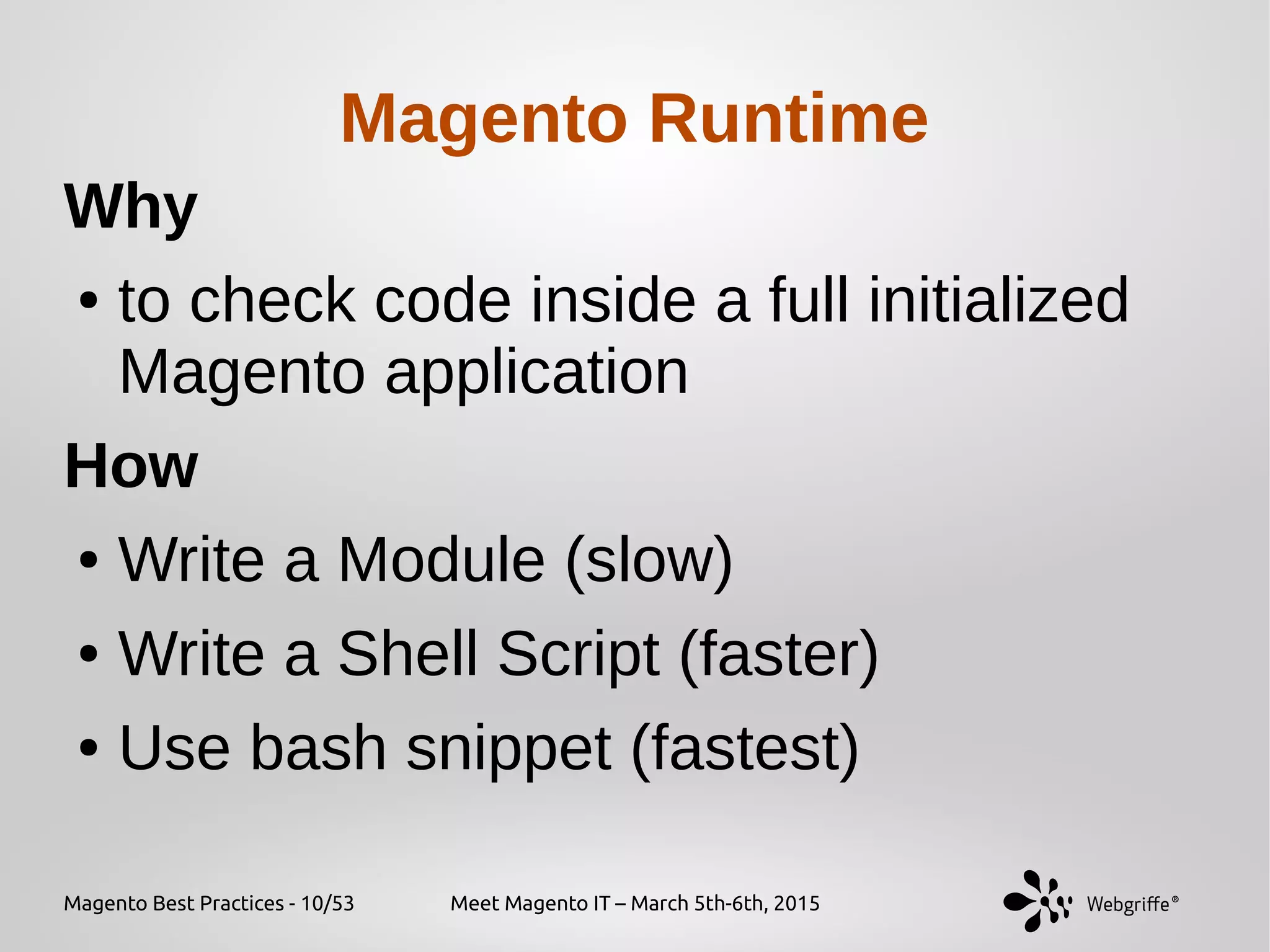 Magento Runtime

Why

• to check code inside a full initialized Magento application

How

• Write a Module (slow)
• Write a Shell Script (faster)
• Use bash snippet (fastest)

Magento Best Practices - 10/53

Meet Magento IT – March 5th-6th, 2015

Webgriffe®